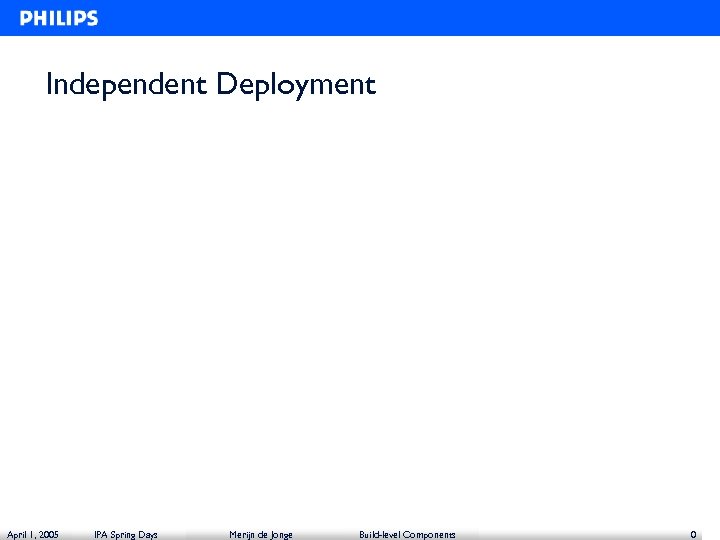 PHILIPS

Independent Deployment

April 1, 2005 IPA Spring Days Merijn de Jonge Build-level Components 0